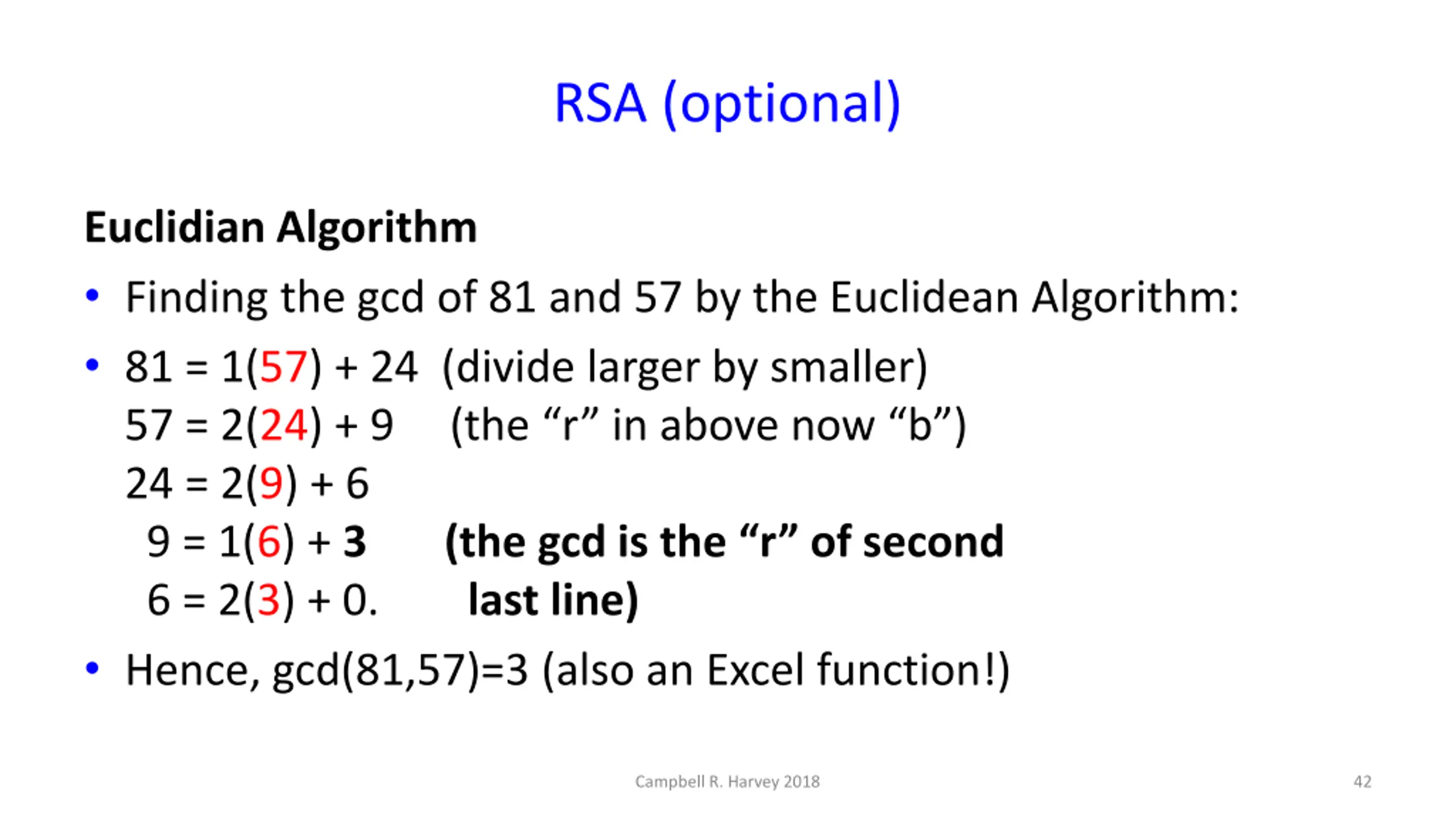 RSA (optional)

Euclidian Algorithm

• Finding the gcd of 81 and 57 by the Euclidean Algorithm:

• 81 = 1(57) + 24 (divide larger by smaller)
57 = 2(24) + 9 (the “r” in above now “b”)
24 = 2(9) + 6
9 = 1(6) + 3 (the gcd is the “r” of second
6 = 2(3) + 0. last line)

• Hence, gcd(81,57)=3 (also an Excel function!)

Campbell R. Harvey 2018

42